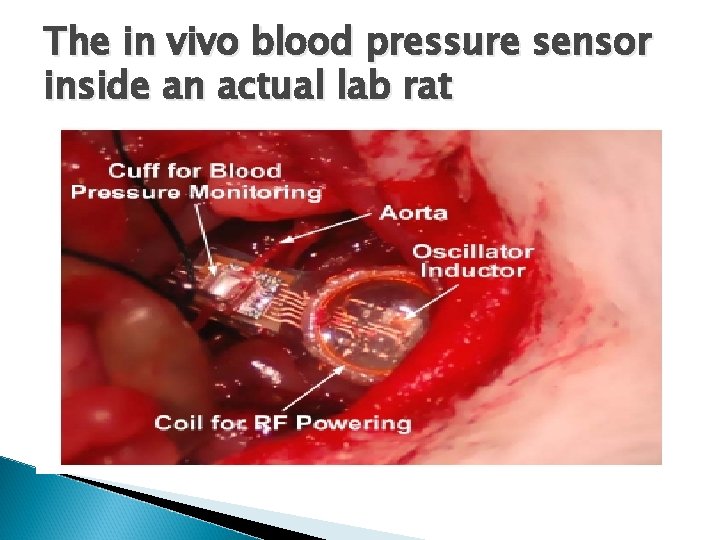 The in vivo blood pressure sensor inside an actual lab rat

Cuff for Blood Pressure Monitoring

Aorta

Oscillator Inductor

Coil for RF Powering